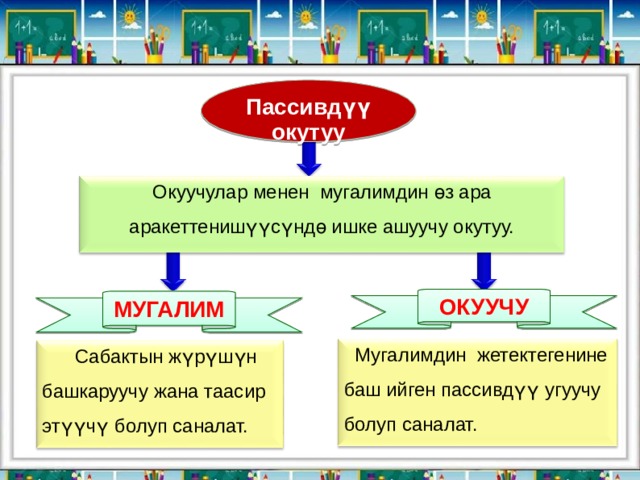 Пассивдүү окутуу

Окуучулар менен мугалимдин өз ара аракеттенишүүсүндө ишке ашуучу окутуу.

МУГАЛИМ

Сабактын жүрүшүн башкаруучу жана таасир этүүчү болуп саналат.

ОКУУЧУ

Мугалимдин жетектегенине баш ийген пассивдүү угуучу болуп саналат.